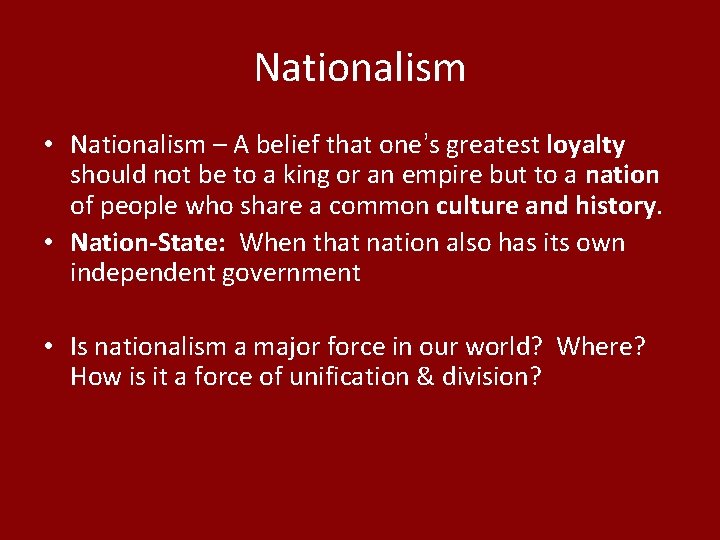 Nationalism

• Nationalism – A belief that one's greatest loyalty should not be to a king or an empire but to a nation of people who share a common culture and history.
• Nation-State: When that nation also has its own independent government

• Is nationalism a major force in our world? Where? How is it a force of unification & division?